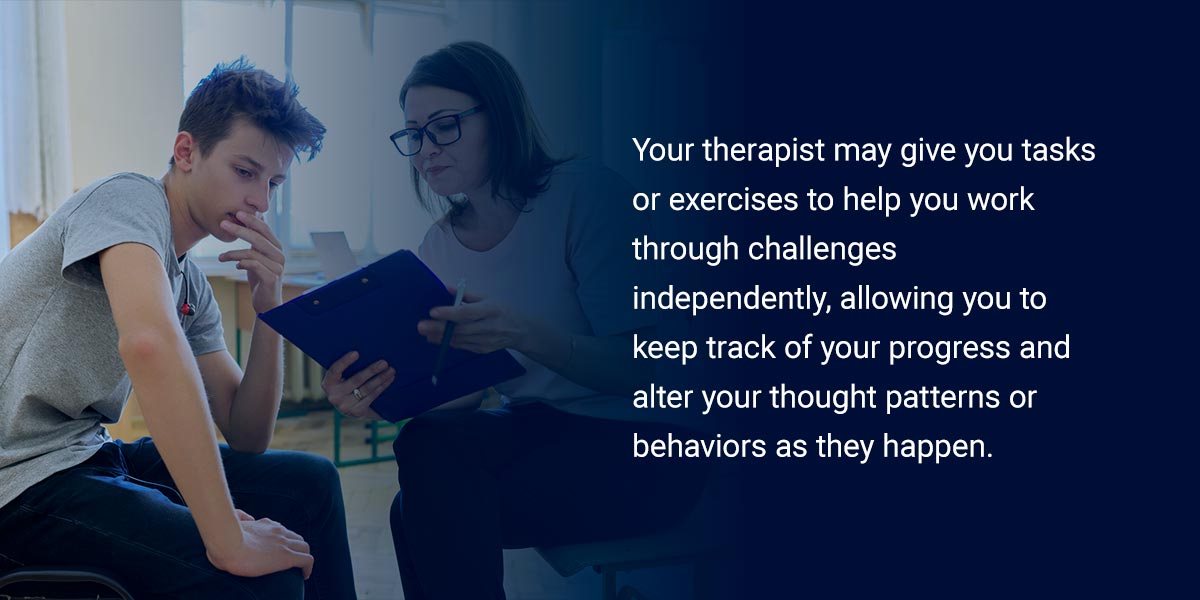 Your therapist may give you tasks or exercises to help you work through challenges independently, allowing you to keep track of your progress and alter your thought patterns or behaviors as they happen.